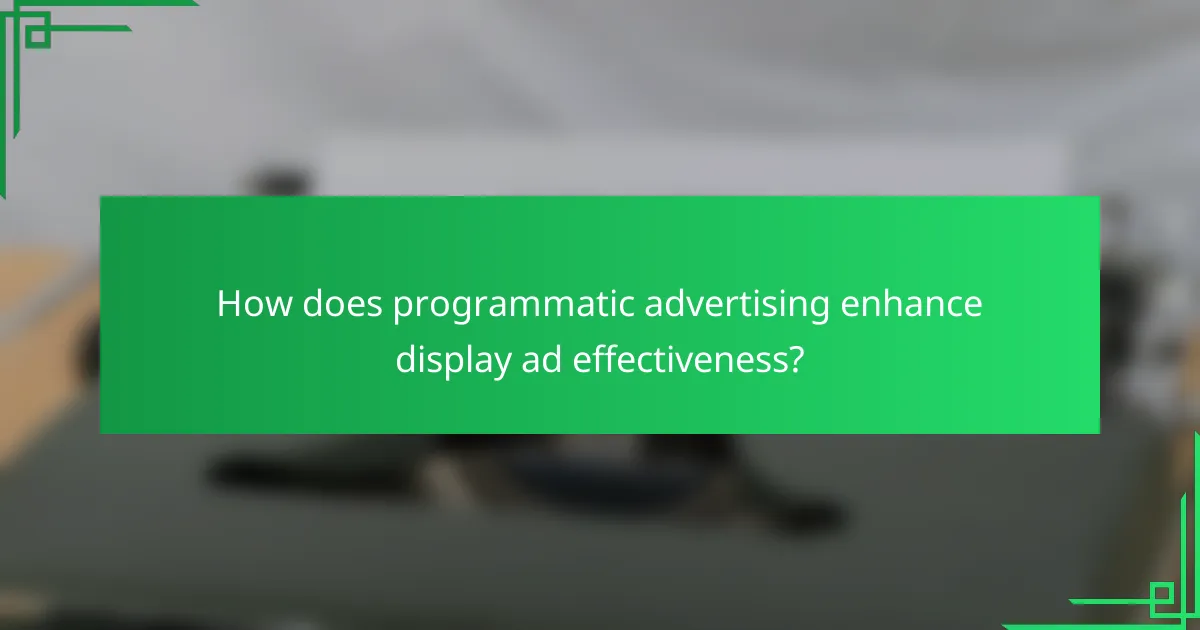 How does programmatic advertising enhance display ad effectiveness?